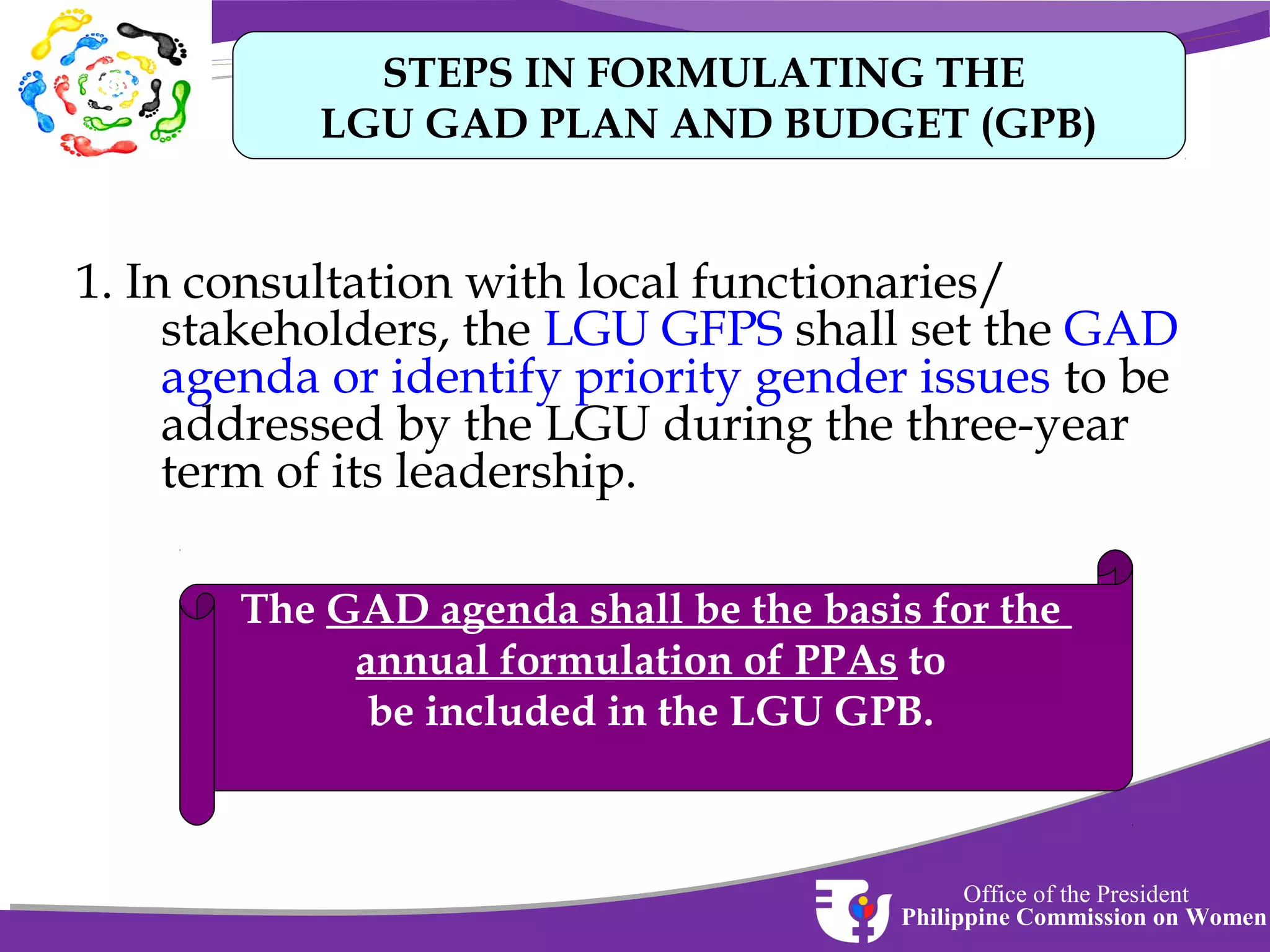 STEPS IN FORMULATING THE LGU GAD PLAN AND BUDGET (GPB)

1. In consultation with local functionaries/ stakeholders, the LGU GFPS shall set the GAD agenda or identify priority gender issues to be addressed by the LGU during the three-year term of its leadership.

The GAD agenda shall be the basis for the annual formulation of PPAs to be included in the LGU GPB.

Office of the President
Philippine Commission on Women